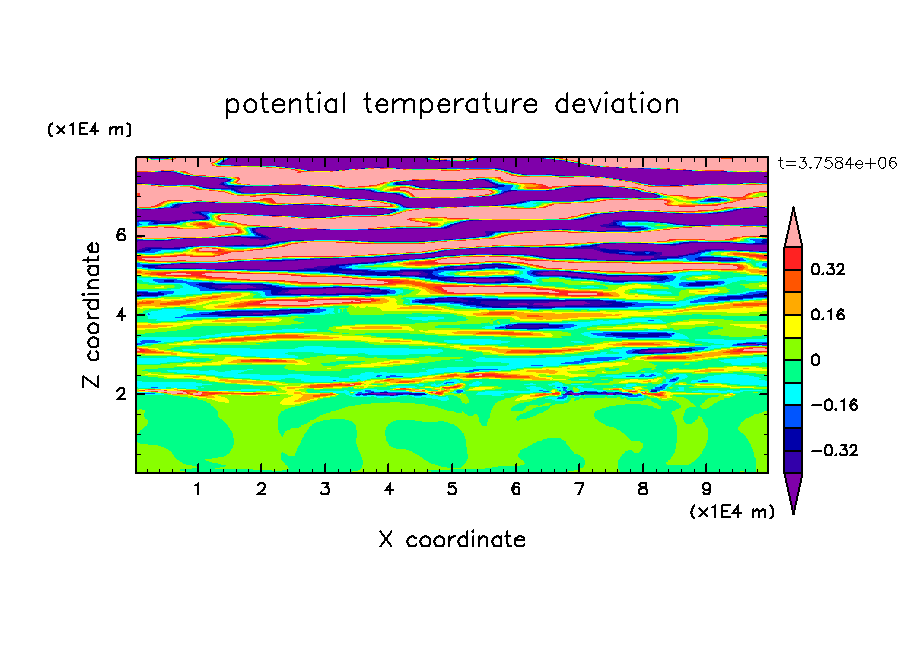 potential temperature deviation

(x1E4 m)

t=3.7584e+06

Z coordinate

6
4
2

0.32
0.16
0
−0.16
−0.32

1 2 3 4 5 6 7 8 9

(x1E4 m)

X coordinate